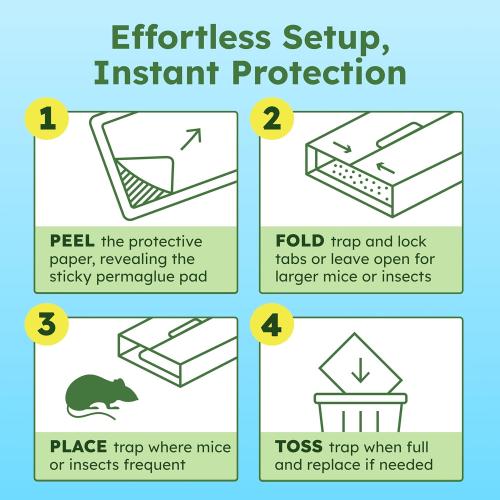 Effortless Setup, Instant Protection

1

PEEL the protective paper, revealing the sticky permaglue pad

2

FOLD trap and lock tabs or leave open for larger mice or insects

3

PLACE trap where mice or insects frequent

4

TOSS trap when full and replace if needed